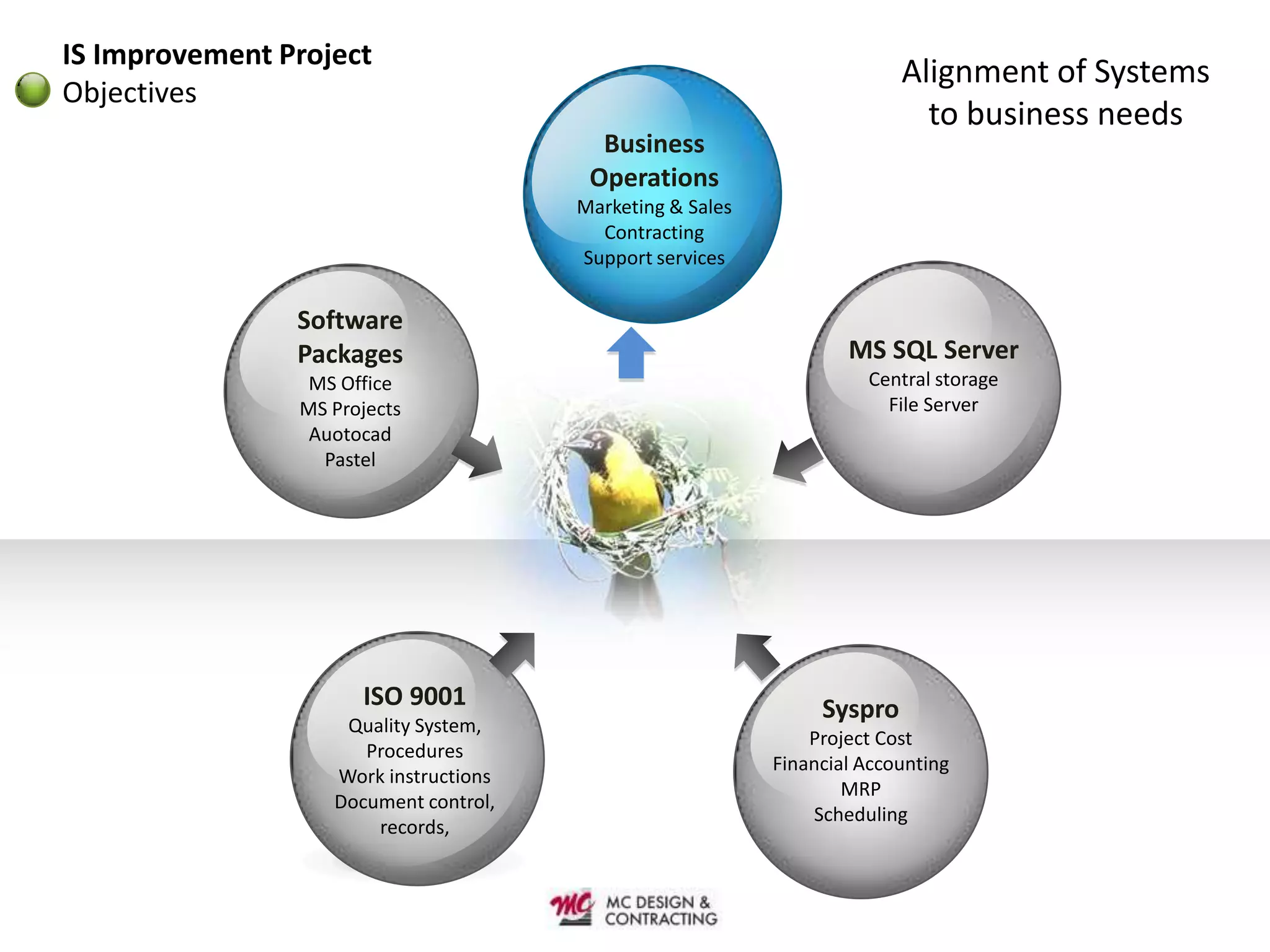 IS Improvement Project
Objectives

Alignment of Systems to business needs

Business Operations
Marketing & Sales
Contracting
Support services

Software Packages
MS Office
MS Projects
Auotocad
Pastel

MS SQL Server
Central storage
File Server

ISO 9001
Quality System,
Procedures
Work instructions
Document control,
records,

Syspro
Project Cost
Financial Accounting
MRP
Scheduling

MC
MC DESIGN & CONTRACTING